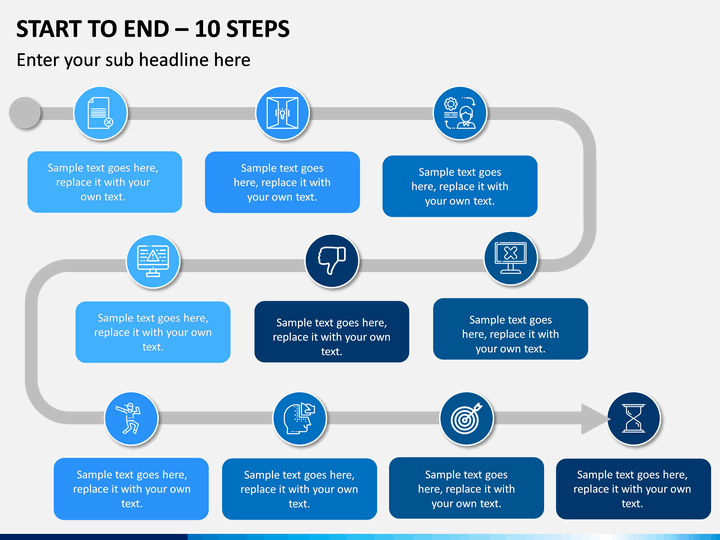 START TO END – 10 STEPS

Enter your sub headline here

Sample text goes here, replace it with your own text.

Sample text goes here, replace it with your own text.

Sample text goes here, replace it with your own text.

Sample text goes here, replace it with your own text.

Sample text goes here, replace it with your own text.

Sample text goes here, replace it with your own text.

Sample text goes here, replace it with your own text.

Sample text goes here, replace it with your own text.

Sample text goes here, replace it with your own text.

Sample text goes here, replace it with your own text.